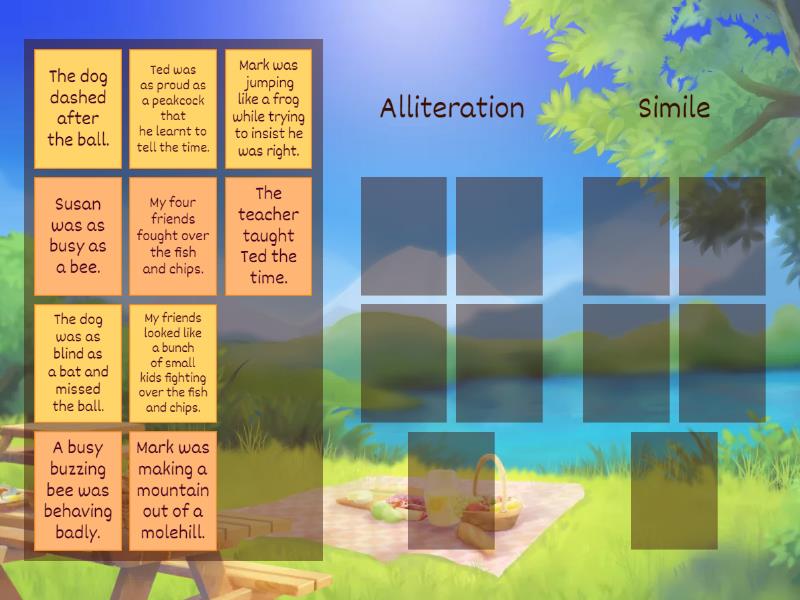 The dog dashed after the ball.

Ted was as proud as a peakcock that he learnt to tell the time.

Mark was jumping like a frog while trying to insist he was right.

Susan was as busy as a bee.

My four friends fought over the fish and chips.

The teacher taught Ted the time.

The dog was as blind as a bat and missed the ball.

My friends looked like a bunch of small kids fighting over the fish and chips.

A busy buzzing bee was behaving badly.

Mark was making a mountain out of a molehill.

Alliteration

Simile